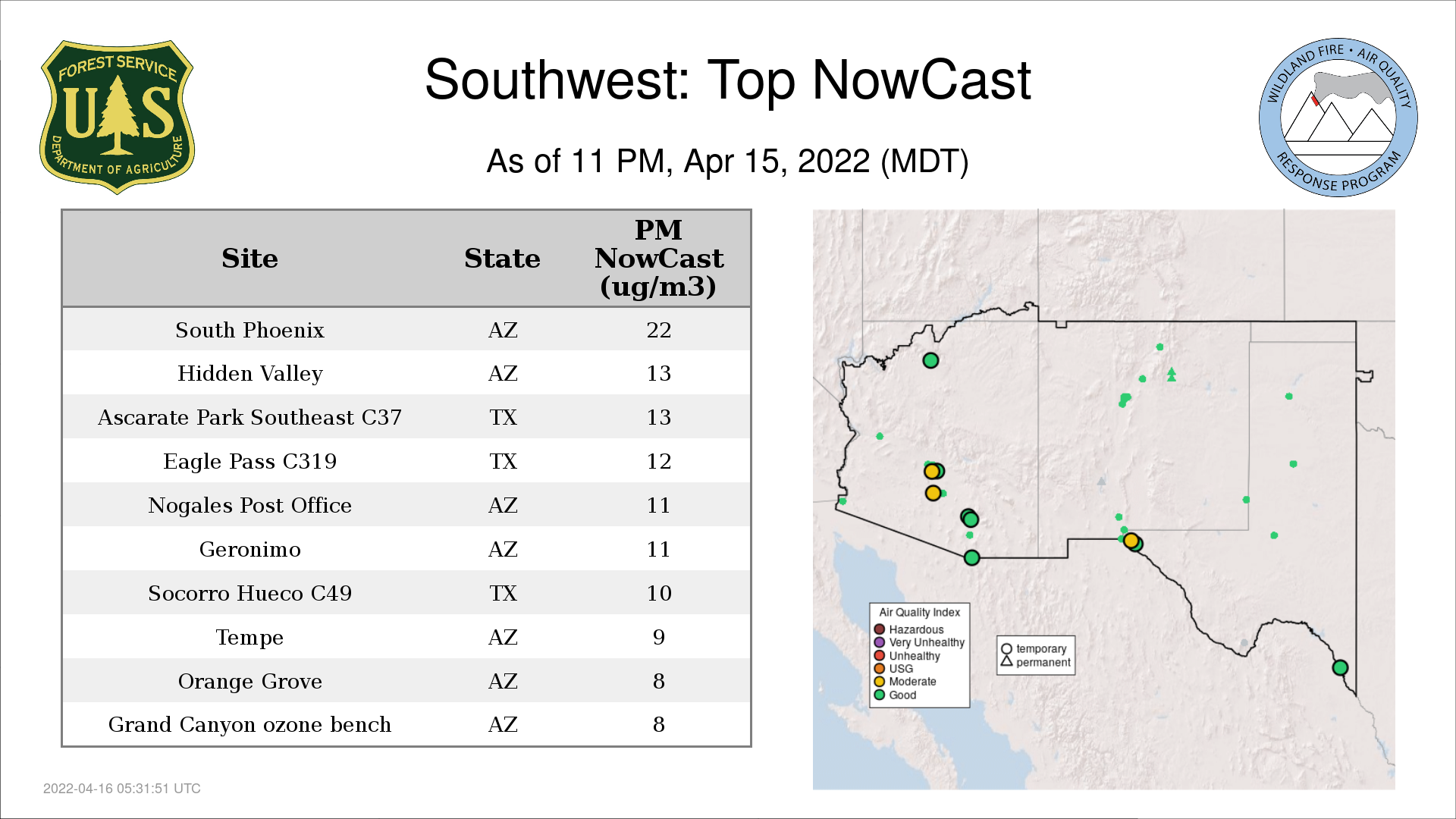 FOREST SERVICE
U S
DEPARTMENT OF AGRICULTURE

Southwest: Top NowCast

As of 11 PM, Apr 15, 2022 (MDT)

WILDLAND FIRE • AIR QUALITY
RESPONSE PROGRAM

| Site | State | PM NowCast (ug/m3) |
|---|---|---|
| South Phoenix | AZ | 22 |
| Hidden Valley | AZ | 13 |
| Ascarate Park Southeast C37 | TX | 13 |
| Eagle Pass C319 | TX | 12 |
| Nogales Post Office | AZ | 11 |
| Geronimo | AZ | 11 |
| Socorro Hueco C49 | TX | 10 |
| Tempe | AZ | 9 |
| Orange Grove | AZ | 8 |
| Grand Canyon ozone bench | AZ | 8 |

Air Quality Index
Hazardous
Very Unhealthy
Unhealthy
USG
Moderate
Good

temporary
permanent

2022-04-16 05:31:51 UTC